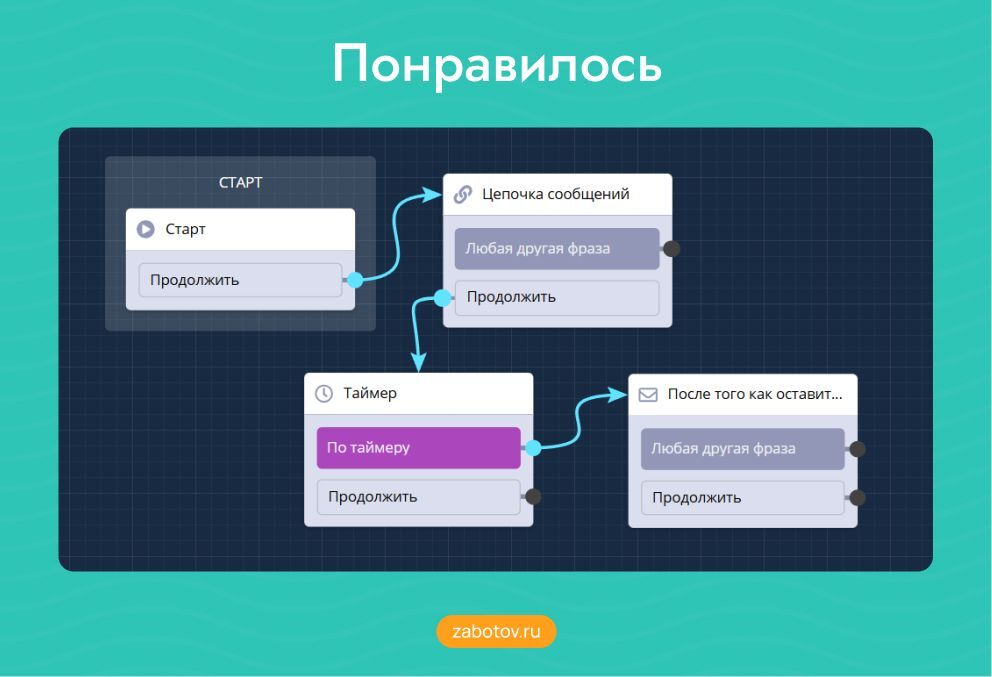 Понравилось

СТАРТ

Старт

Продолжить

Цепочка сообщений

Любая другая фраза

Продолжить

Таймер

По таймеру

Продолжить

После того как оставит...

Любая другая фраза

Продолжить

zabotov.ru